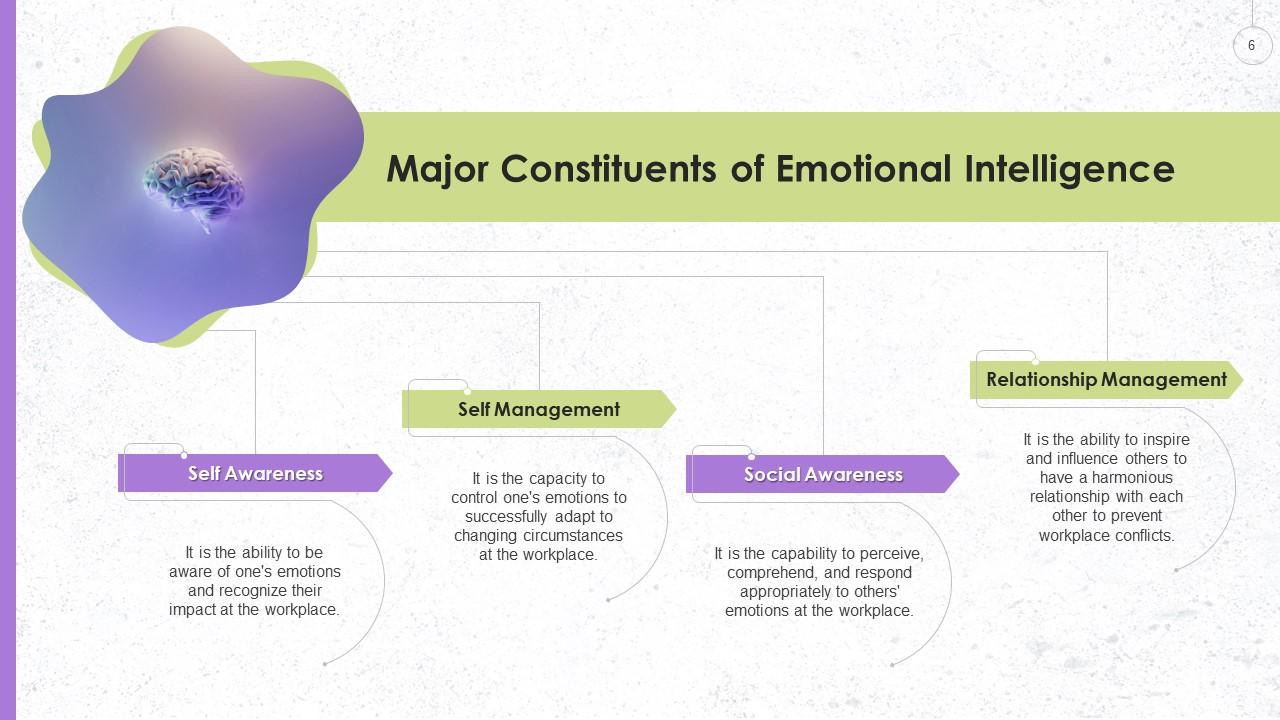 6

Major Constituents of Emotional Intelligence

Self Awareness

It is the ability to be aware of one's emotions and recognize their impact at the workplace.

Self Management

It is the capacity to control one's emotions to successfully adapt to changing circumstances at the workplace.

Social Awareness

It is the capability to perceive, comprehend, and respond appropriately to others' emotions at the workplace.

Relationship Management

It is the ability to inspire and influence others to have a harmonious relationship with each other to prevent workplace conflicts.